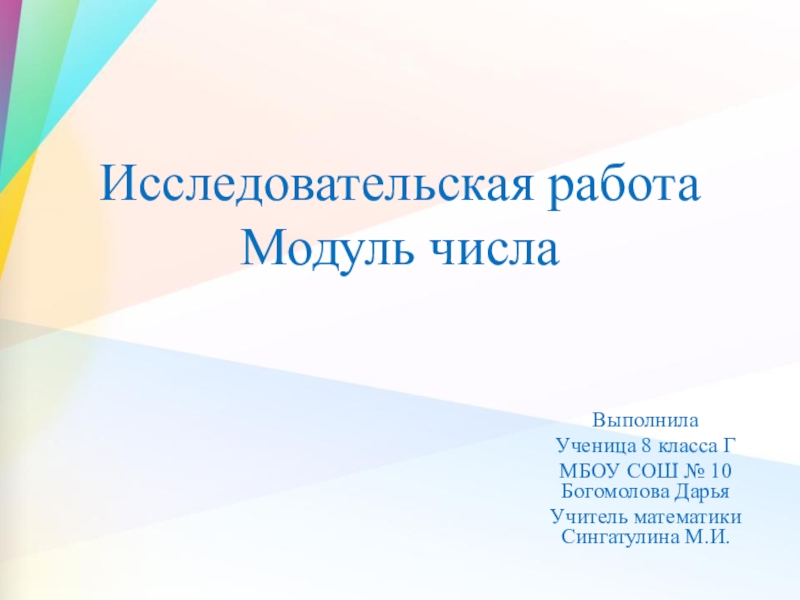 Исследовательская работа
Модуль числа

Выполнила

Ученица 8 класса Г

МБОУ СОШ № 10
Богомолова Дарья

Учитель математики
Сингатулина М.И.